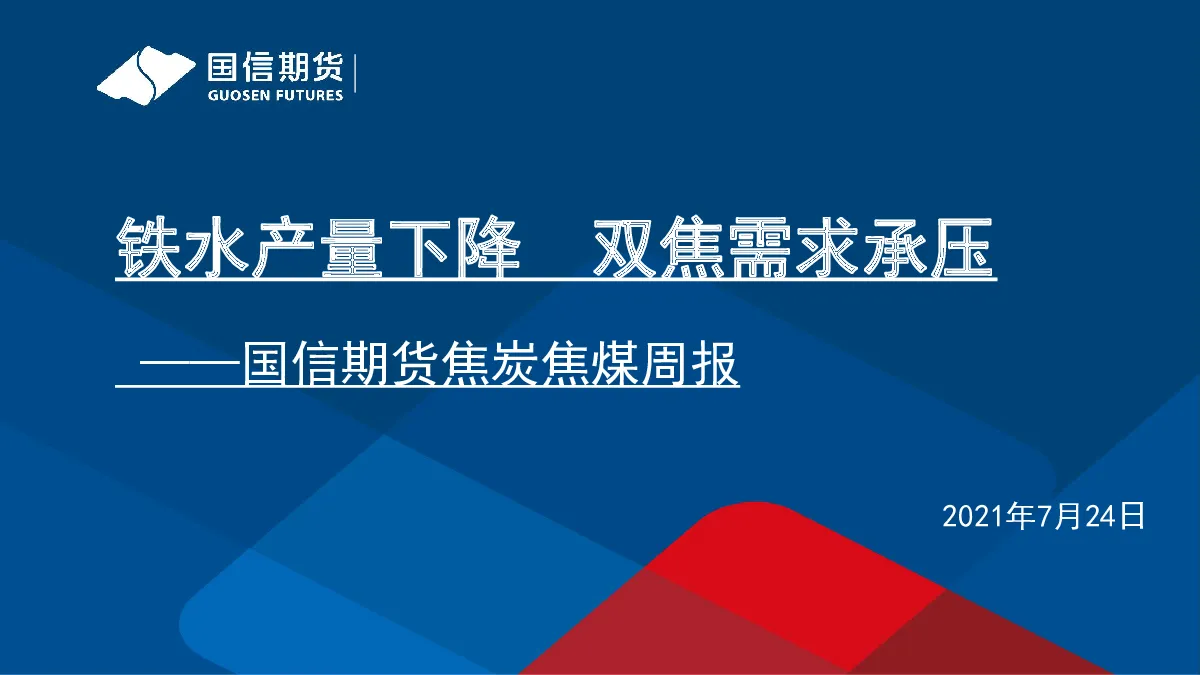 国信期货
GUOSEN FUTURES

铁水产量下降　双焦需求承压

——国信期货焦炭焦煤周报

2021年7月24日